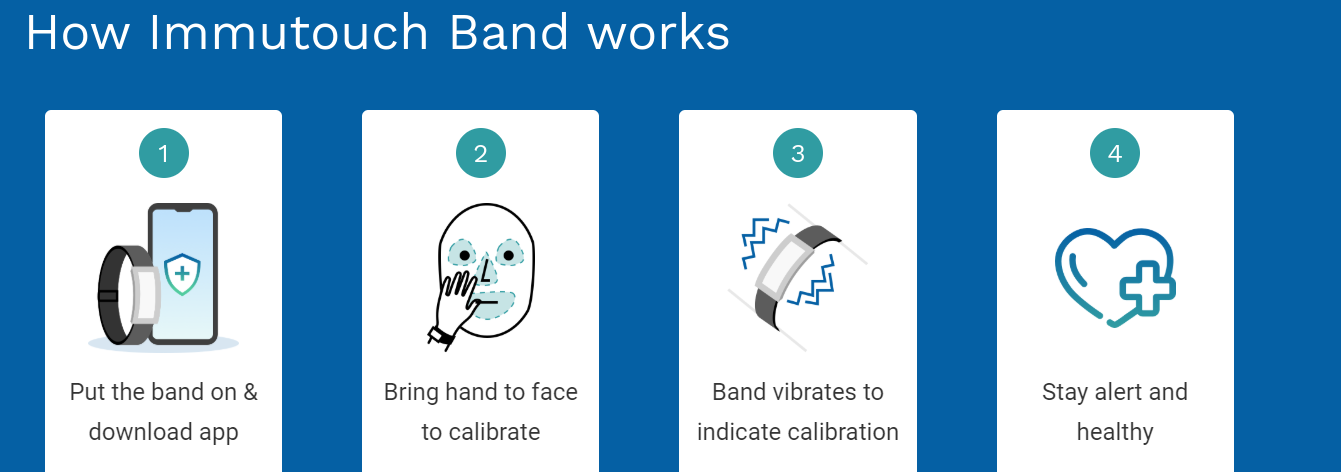 How Immutouch Band works

1

Put the band on & download app

2

Bring hand to face to calibrate

3

Band vibrates to indicate calibration

4

Stay alert and healthy